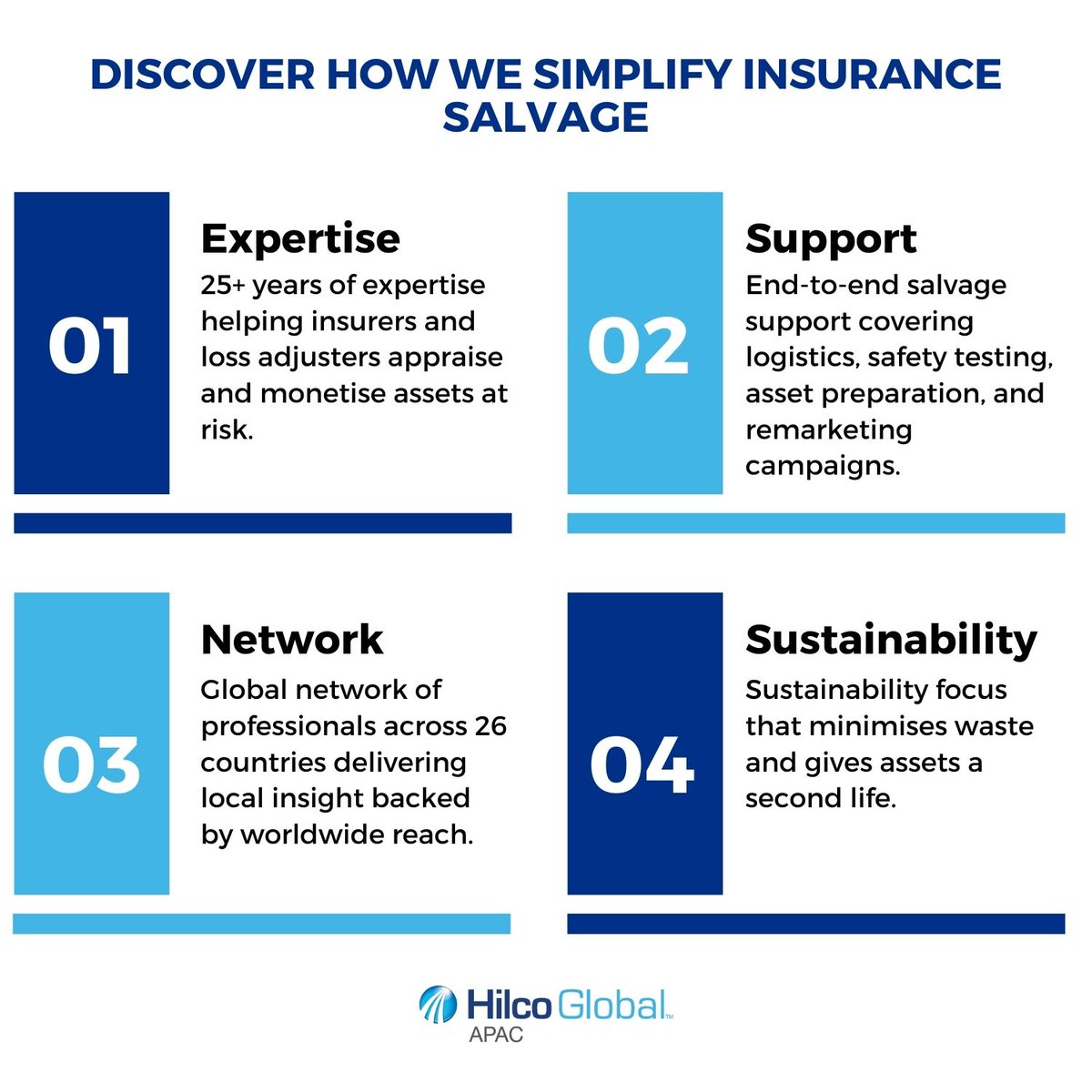 DISCOVER HOW WE SIMPLIFY INSURANCE SALVAGE

01

Expertise
25+ years of expertise helping insurers and loss adjusters appraise and monetise assets at risk.

02

Support
End-to-end salvage support covering logistics, safety testing, asset preparation, and remarketing campaigns.

03

Network
Global network of professionals across 26 countries delivering local insight backed by worldwide reach.

04

Sustainability
Sustainability focus that minimises waste and gives assets a second life.

Hilco Global™
APAC